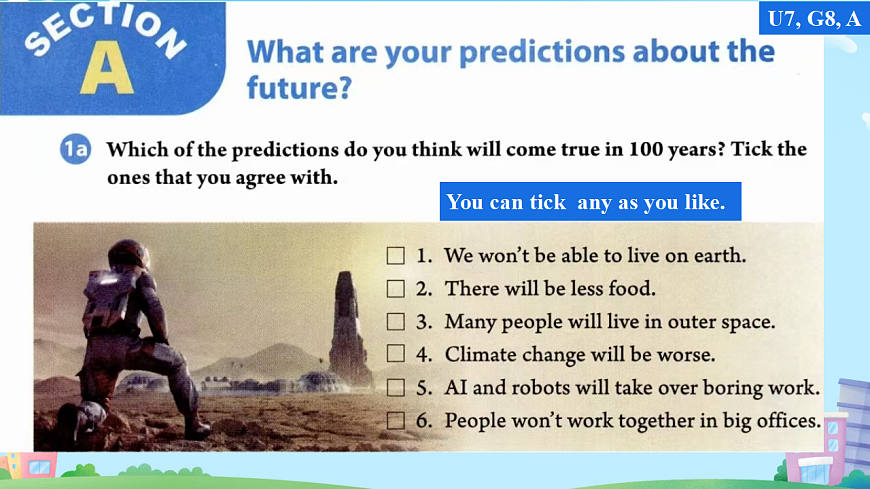 SECTION A

U7, G8, A

What are your predictions about the future?

1a Which of the predictions do you think will come true in 100 years? Tick the ones that you agree with.

You can tick any as you like.

☐ 1. We won't be able to live on earth.
☐ 2. There will be less food.
☐ 3. Many people will live in outer space.
☐ 4. Climate change will be worse.
☐ 5. AI and robots will take over boring work.
☐ 6. People won't work together in big offices.